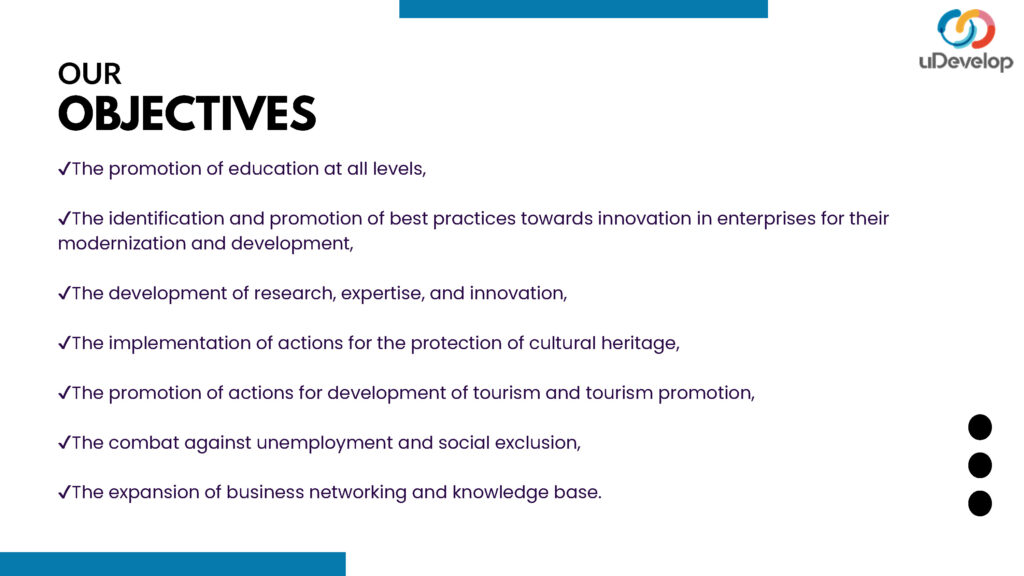 uDevelop

OUR
OBJECTIVES

✓The promotion of education at all levels,

✓The identification and promotion of best practices towards innovation in enterprises for their modernization and development,

✓The development of research, expertise, and innovation,

✓The implementation of actions for the protection of cultural heritage,

✓The promotion of actions for development of tourism and tourism promotion,

✓The combat against unemployment and social exclusion,

✓The expansion of business networking and knowledge base.